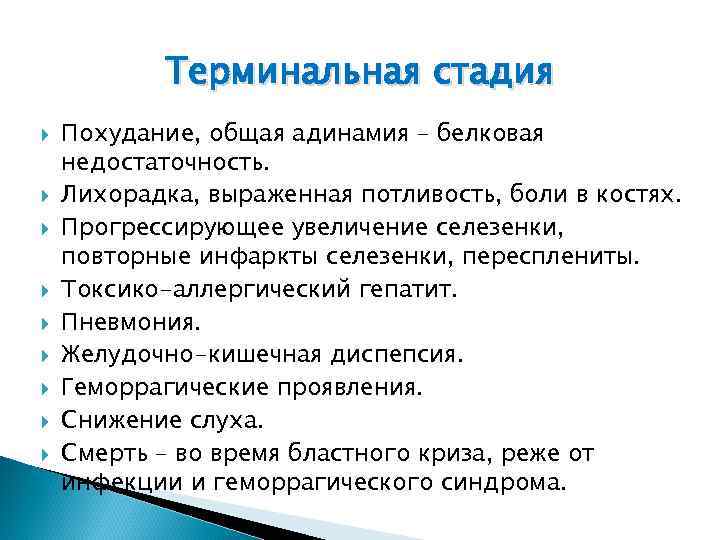 Терминальная стадия

Похудание, общая адинамия – белковая недостаточность.

Лихорадка, выраженная потливость, боли в костях.

Прогрессирующее увеличение селезенки, повторные инфаркты селезенки, пересплениты.

Токсико-аллергический гепатит.

Пневмония.

Желудочно-кишечная диспепсия.

Геморрагические проявления.

Снижение слуха.

Смерть – во время бластного криза, реже от инфекции и геморрагического синдрома.